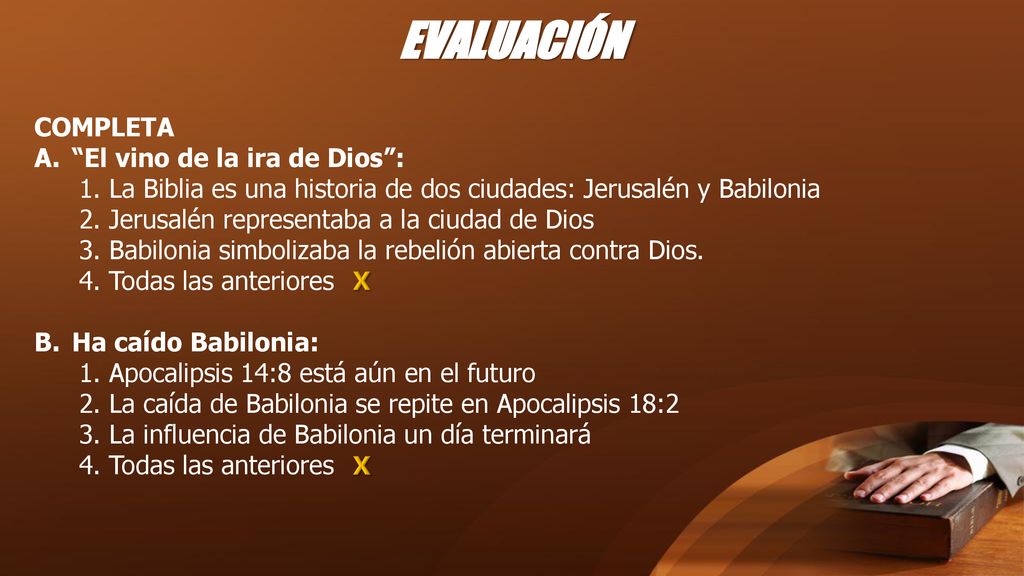 EVALUACIÓN

COMPLETA
A. “El vino de la ira de Dios”:
1. La Biblia es una historia de dos ciudades: Jerusalén y Babilonia
2. Jerusalén representaba a la ciudad de Dios
3. Babilonia simbolizaba la rebelión abierta contra Dios.
4. Todas las anteriores X

B. Ha caído Babilonia:
1. Apocalipsis 14:8 está aún en el futuro
2. La caída de Babilonia se repite en Apocalipsis 18:2
3. La influencia de Babilonia un día terminará
4. Todas las anteriores X